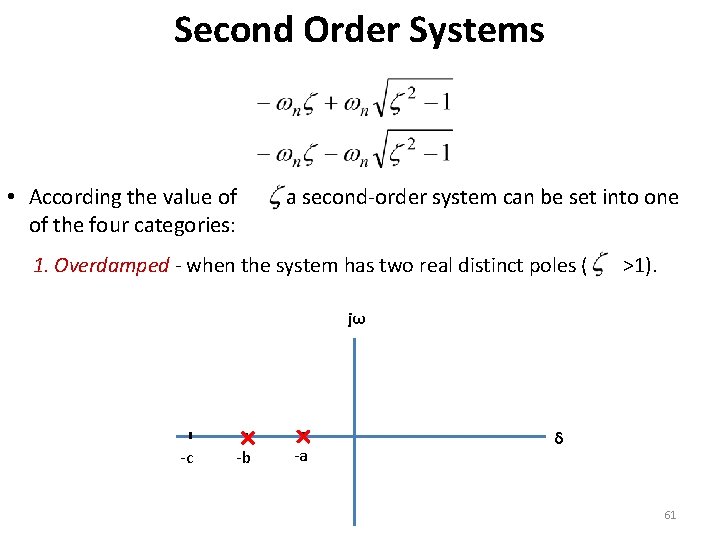 Second Order Systems

$-\omega_n\zeta + \omega_n\sqrt{\zeta^2 - 1}$

$-\omega_n\zeta - \omega_n\sqrt{\zeta^2 - 1}$

• According the value of $\zeta$ a second-order system can be set into one of the four categories:

1. Overdamped - when the system has two real distinct poles ( $\zeta$ >1).

jω

δ

-c

-b

-a

61